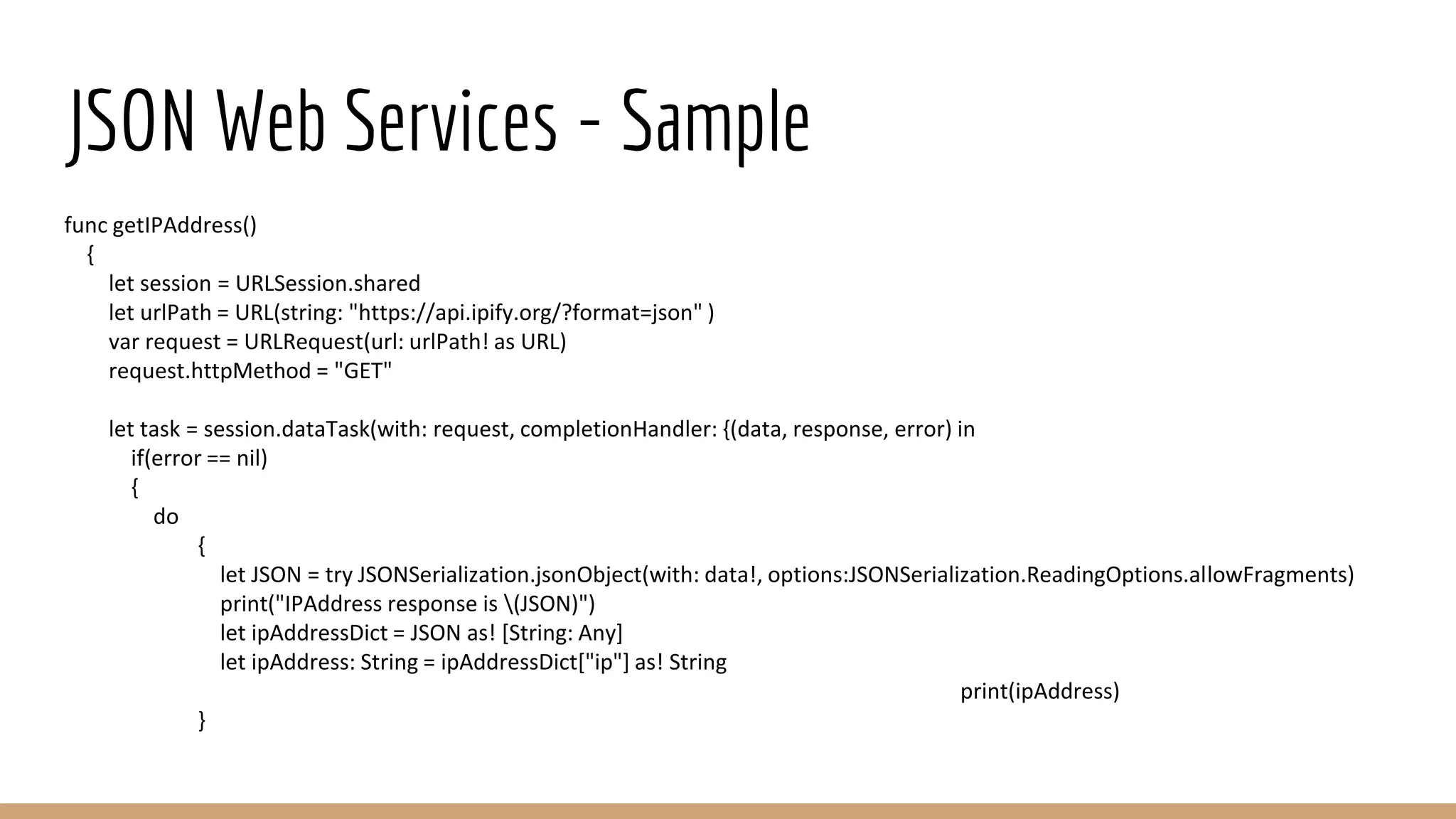 JSON Web Services - Sample

func getIPAddress()
{
let session = URLSession.shared
let urlPath = URL(string: "https://api.ipify.org/?format=json" )
var request = URLRequest(url: urlPath! as URL)
request.httpMethod = "GET"

let task = session.dataTask(with: request, completionHandler: {(data, response, error) in
if(error == nil)
{
do
{
let JSON = try JSONSerialization.jsonObject(with: data!, options:JSONSerialization.ReadingOptions.allowFragments)
print("IPAddress response is \(JSON)")
let ipAddressDict = JSON as! [String: Any]
let ipAddress: String = ipAddressDict["ip"] as! String
print(ipAddress)
}